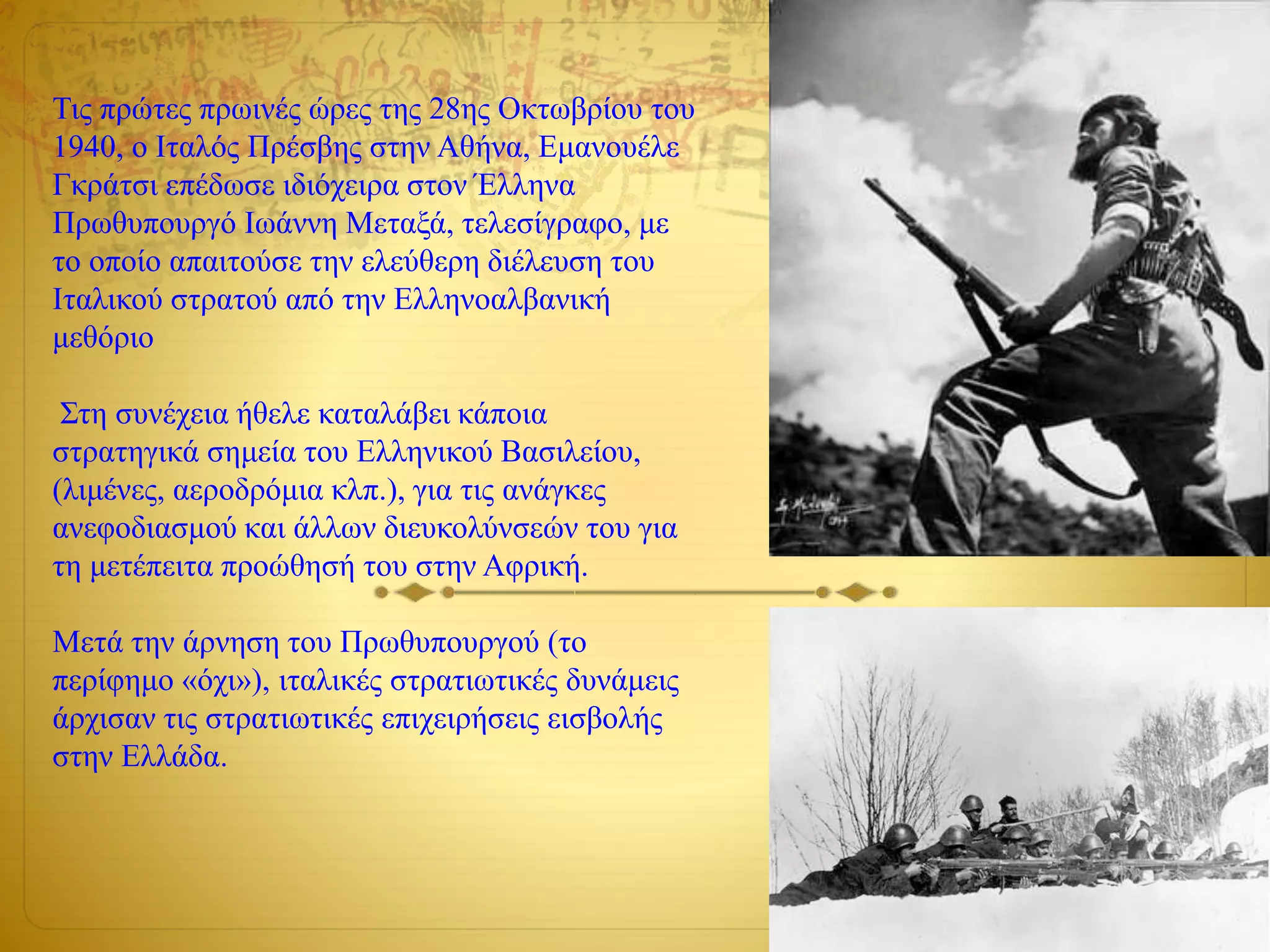 Τις πρώτες πρωινές ώρες της 28ης Οκτωβρίου του 1940, ο Ιταλός Πρέσβης στην Αθήνα, Εμανουέλε Γκράτσι επέδωσε ιδιόχειρα στον Έλληνα Πρωθυπουργό Ιωάννη Μεταξά, τελεσίγραφο, με το οποίο απαιτούσε την ελεύθερη διέλευση του Ιταλικού στρατού από την Ελληνοαλβανική μεθόριο

Στη συνέχεια ήθελε καταλάβει κάποια στρατηγικά σημεία του Ελληνικού Βασιλείου, (λιμένες, αεροδρόμια κλπ.), για τις ανάγκες ανεφοδιασμού και άλλων διευκολύνσεών του για τη μετέπειτα προώθησή του στην Αφρική.

Μετά την άρνηση του Πρωθυπουργού (το περίφημο «όχι»), ιταλικές στρατιωτικές δυνάμεις άρχισαν τις στρατιωτικές επιχειρήσεις εισβολής στην Ελλάδα.